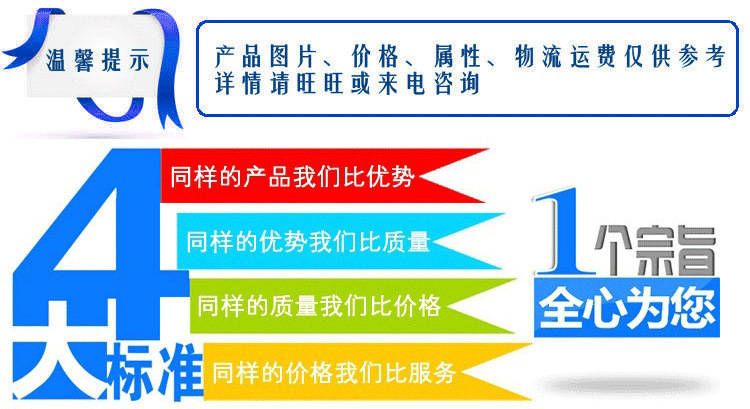 温馨提示

产品图片、价格、属性、物流运费仅供参考
详情请旺旺或来电咨询

4大标准

同样的产品我们比优势

同样的优势我们比质量

同样的质量我们比价格

同样的价格我们比服务

1个宗旨

全心为您